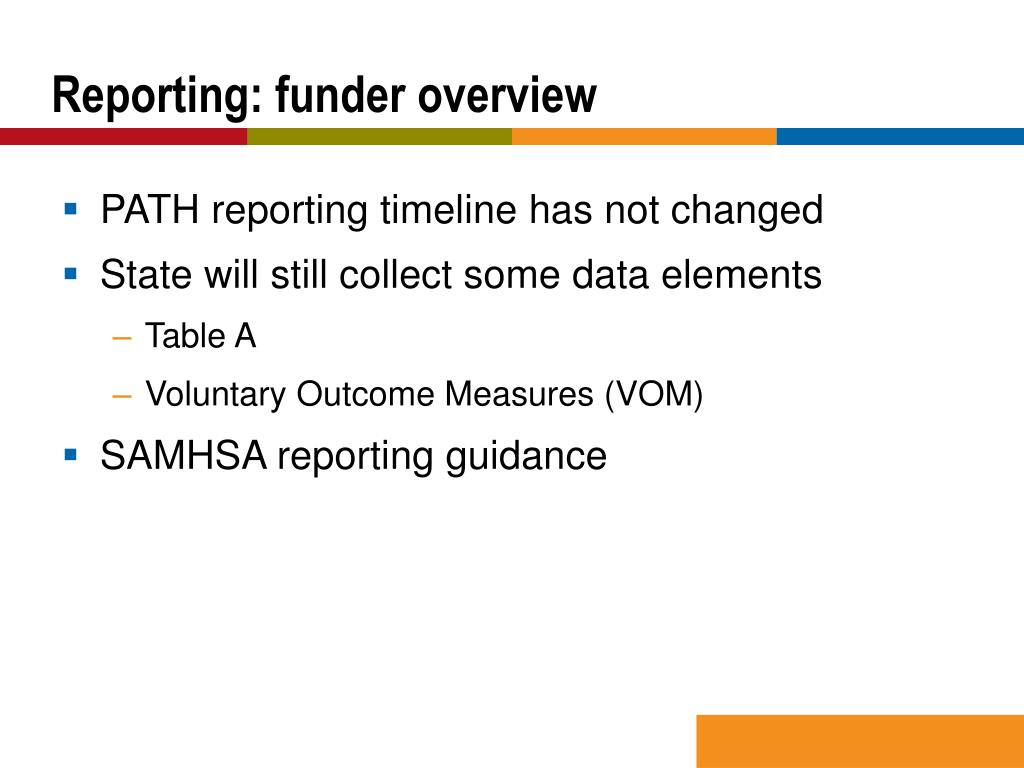 Reporting: funder overview

▪ PATH reporting timeline has not changed
▪ State will still collect some data elements
– Table A
– Voluntary Outcome Measures (VOM)
▪ SAMHSA reporting guidance